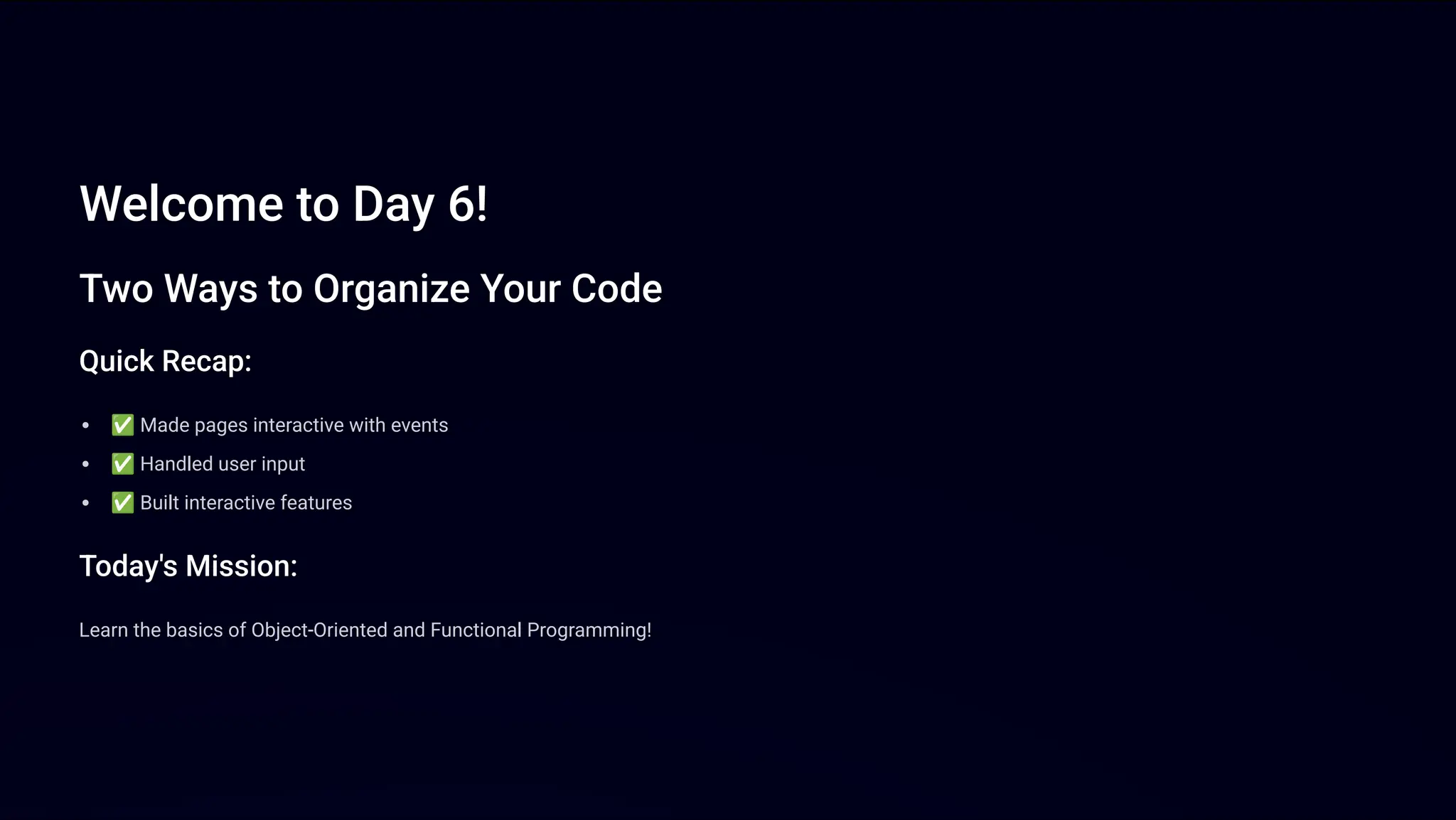 Welcome to Day 6!

Two Ways to Organize Your Code

Quick Recap:

- ✅ Made pages interactive with events
- ✅ Handled user input
- ✅ Built interactive features

Today's Mission:

Learn the basics of Object-Oriented and Functional Programming!